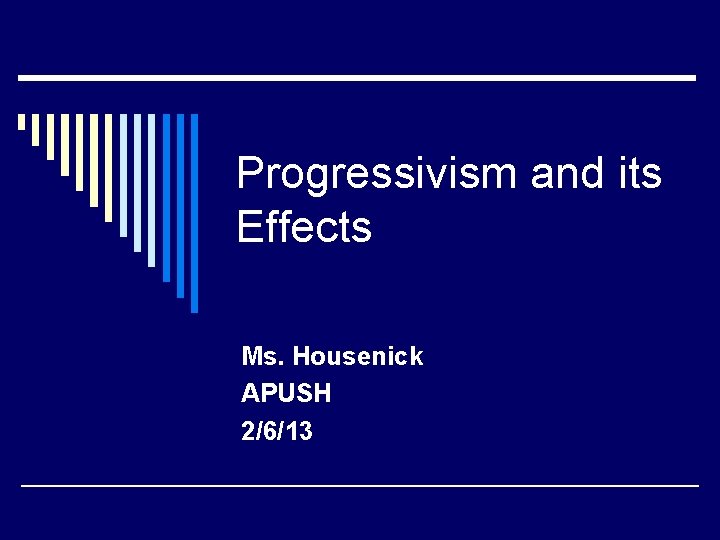 Progressivism and its Effects

Ms. Housenick
APUSH
2/6/13